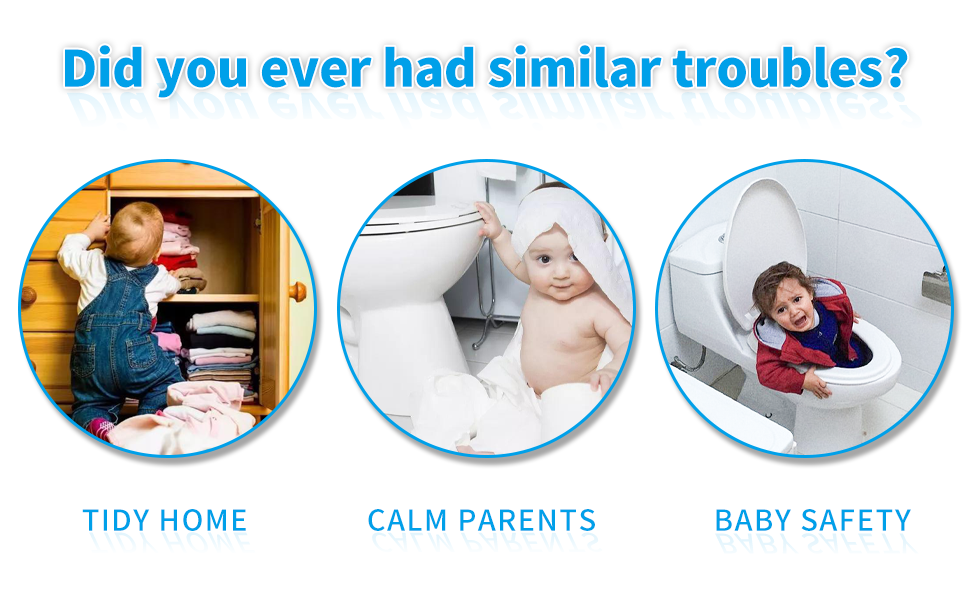 Did you ever had similar troubles?

TIDY HOME

CALM PARENTS

BABY SAFETY